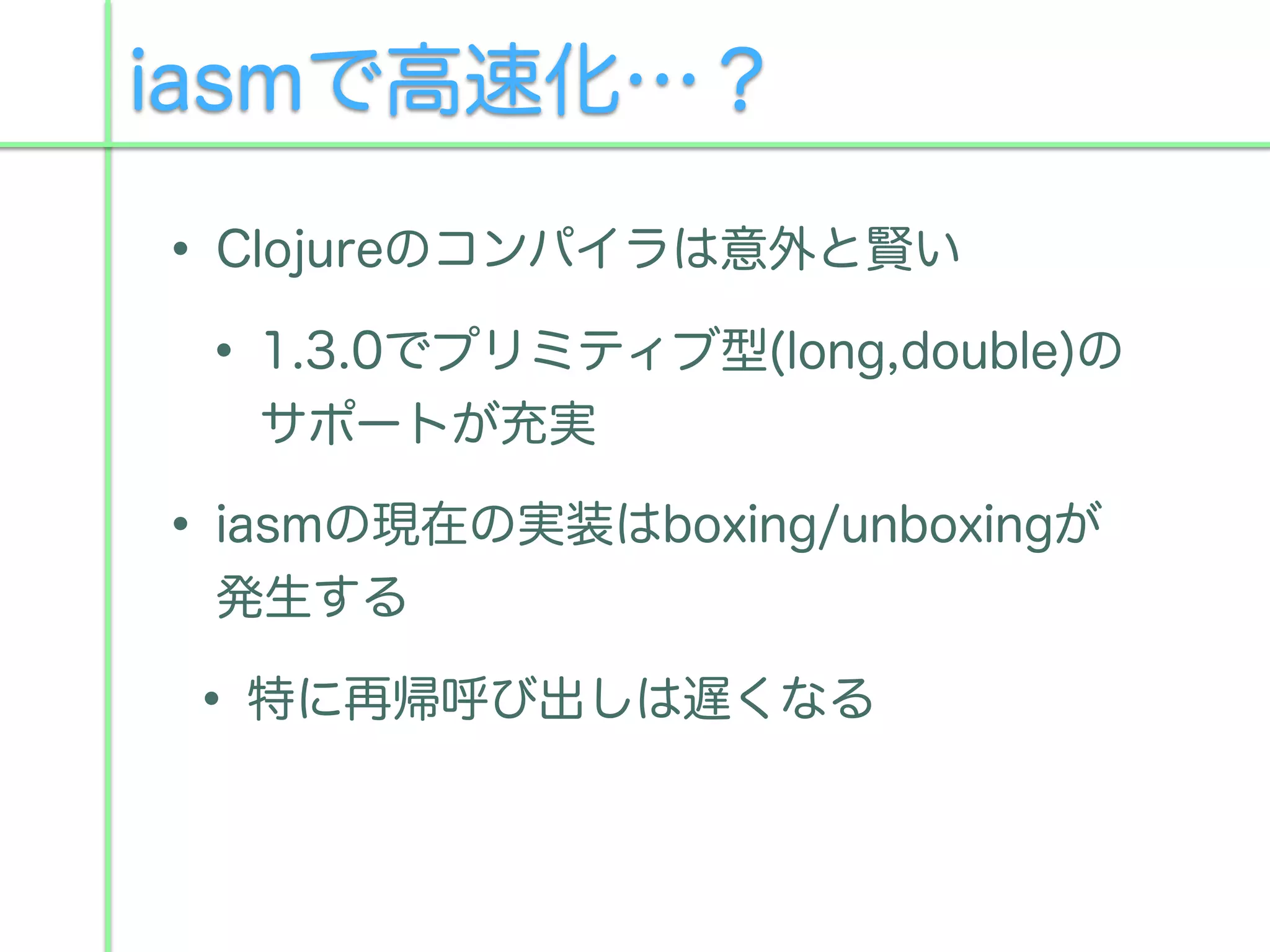 iasmで高速化…？

• Clojureのコンパイラは意外と賢い

• 1.3.0でプリミティブ型(long,double)のサポートが充実

• iasmの現在の実装はboxing/unboxingが発生する

• 特に再帰呼び出しは遅くなる